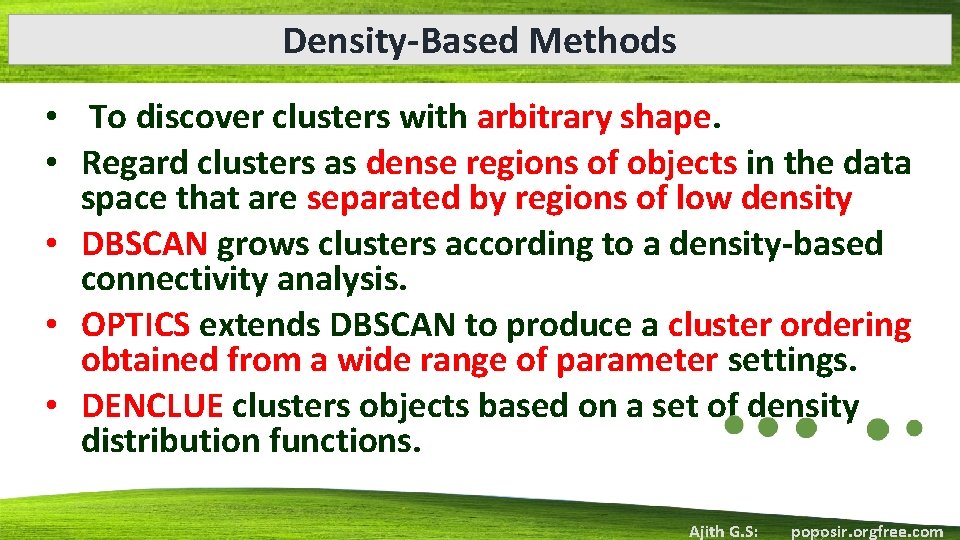 Density-Based Methods

• To discover clusters with arbitrary shape.
• Regard clusters as dense regions of objects in the data space that are separated by regions of low density
• DBSCAN grows clusters according to a density-based connectivity analysis.
• OPTICS extends DBSCAN to produce a cluster ordering obtained from a wide range of parameter settings.
• DENCLUE clusters objects based on a set of density distribution functions.

Ajith G.S: poposir.orgfree.com